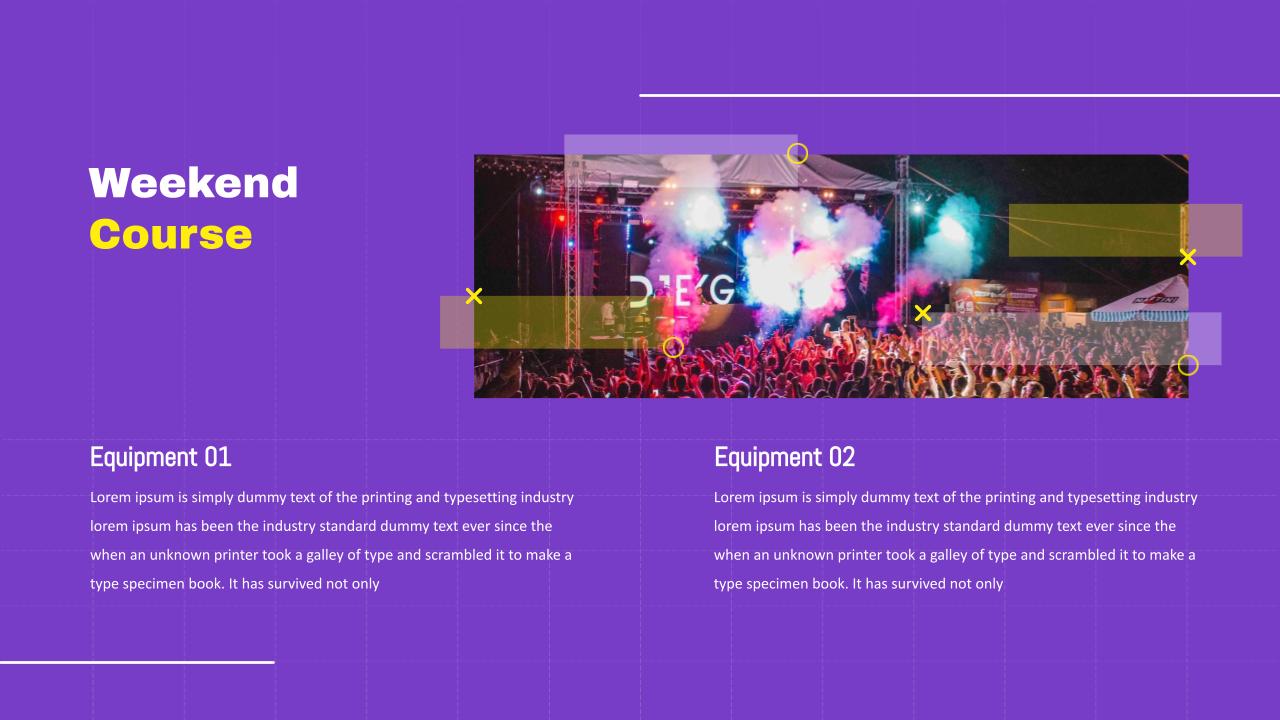 Weekend
Course

Equipment 01

Lorem ipsum is simply dummy text of the printing and typesetting industry lorem ipsum has been the industry standard dummy text ever since the when an unknown printer took a galley of type and scrambled it to make a type specimen book. It has survived not only

Equipment 02

Lorem ipsum is simply dummy text of the printing and typesetting industry lorem ipsum has been the industry standard dummy text ever since the when an unknown printer took a galley of type and scrambled it to make a type specimen book. It has survived not only